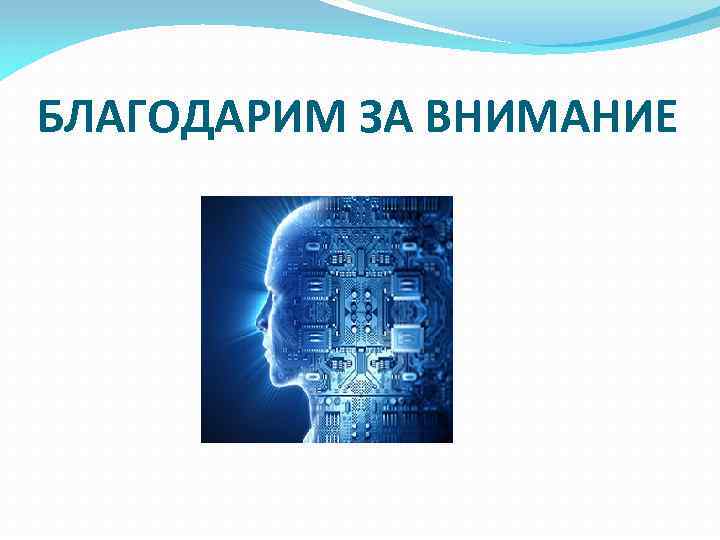 БЛАГОДАРИМ ЗА ВНИМАНИЕ